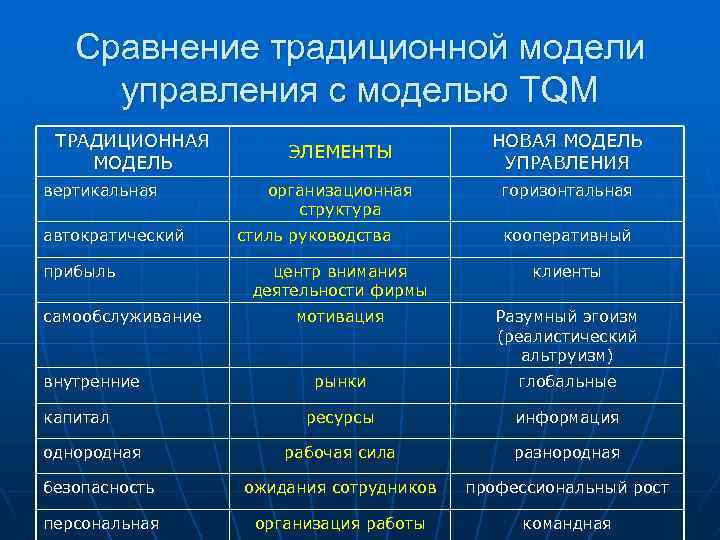 Сравнение традиционной модели управления с моделью TQM

| ТРАДИЦИОННАЯ МОДЕЛЬ | ЭЛЕМЕНТЫ | НОВАЯ МОДЕЛЬ УПРАВЛЕНИЯ |
|---|---|---|
| вертикальная | организационная структура | горизонтальная |
| автократический | стиль руководства | кооперативный |
| прибыль | центр внимания деятельности фирмы | клиенты |
| самообслуживание | мотивация | Разумный эгоизм (реалистический альтруизм) |
| внутренние | рынки | глобальные |
| капитал | ресурсы | информация |
| однородная | рабочая сила | разнородная |
| безопасность | ожидания сотрудников | профессиональный рост |
| персональная | организация работы | командная |